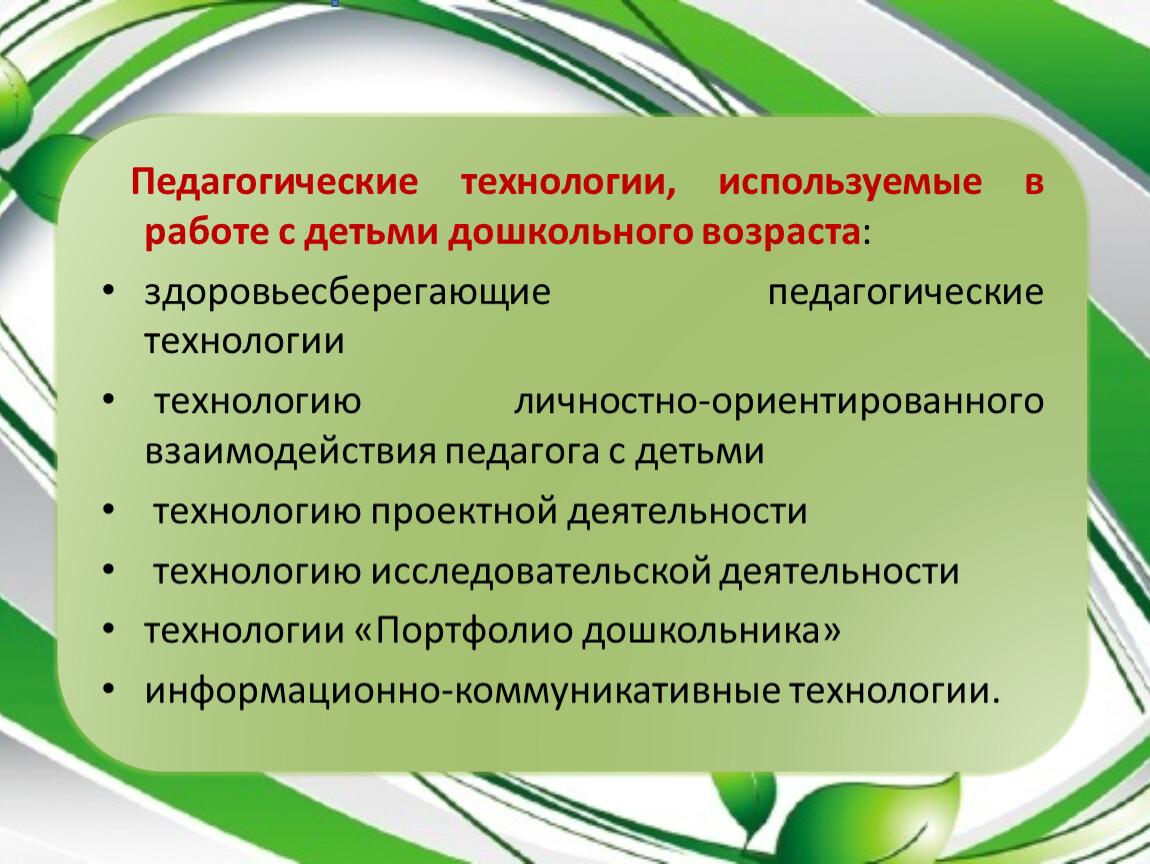 Педагогические технологии, используемые в работе с детьми дошкольного возраста:

• здоровьесберегающие педагогические технологии

• технологию личностно-ориентированного взаимодействия педагога с детьми

• технологию проектной деятельности

• технологию исследовательской деятельности

• технологии «Портфолио дошкольника»

• информационно-коммуникативные технологии.